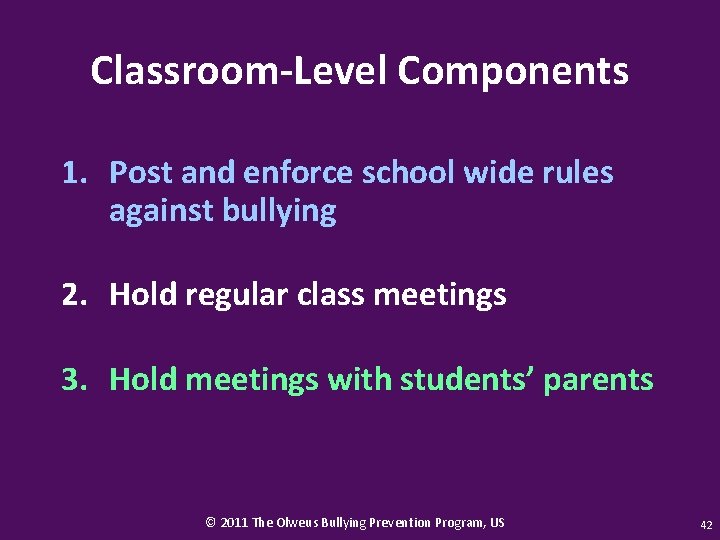 Classroom-Level Components

1. Post and enforce school wide rules against bullying

2. Hold regular class meetings

3. Hold meetings with students' parents

© 2011 The Olweus Bullying Prevention Program, US

42